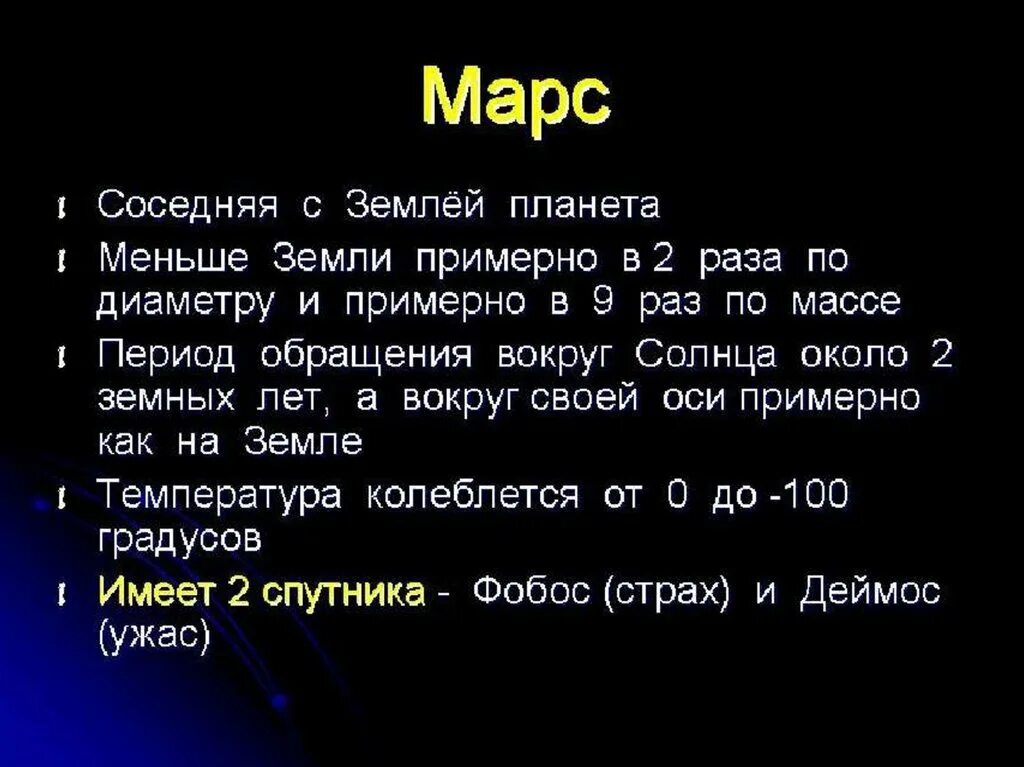 Марс

Соседняя с Землёй планета

Меньше Земли примерно в 2 раза по диаметру и примерно в 9 раз по массе

Период обращения вокруг Солнца около 2 земных лет, а вокруг своей оси примерно как на Земле

Температура колеблется от 0 до -100 градусов

Имеет 2 спутника - Фобос (страх) и Деймос (ужас)